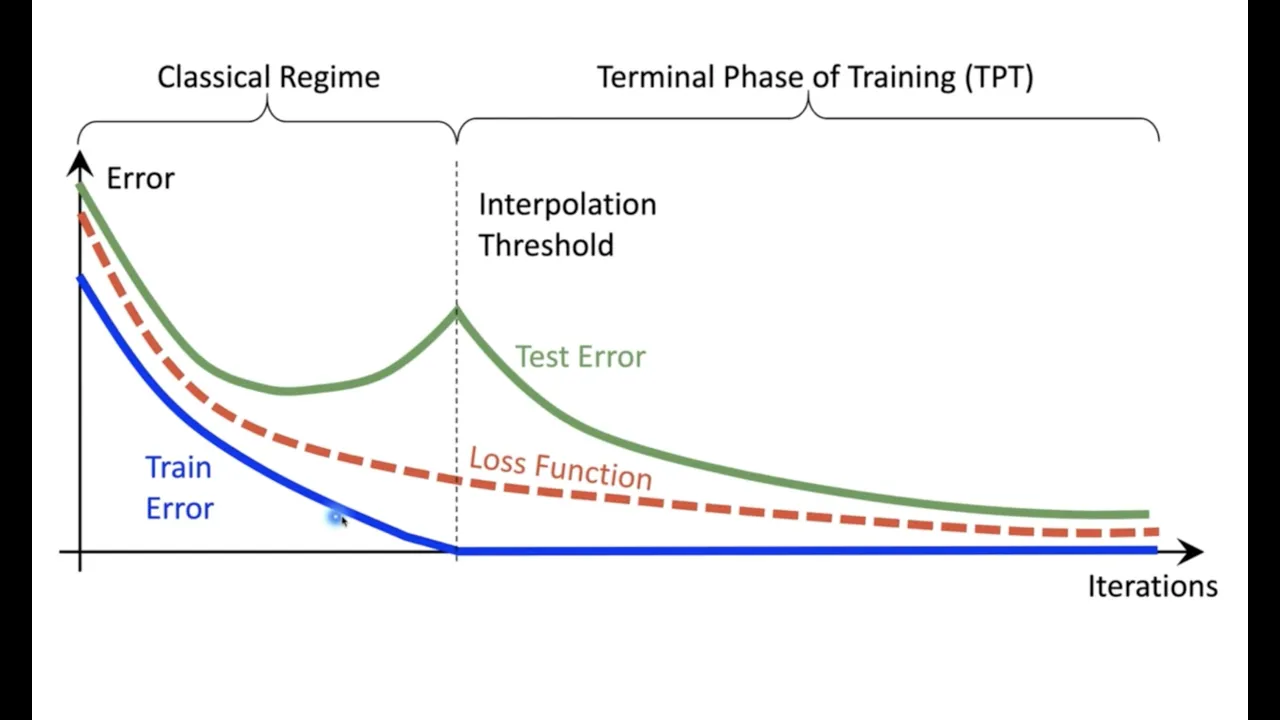 Classical Regime

Terminal Phase of Training (TPT)

Error

Interpolation Threshold

Test Error

Loss Function

Train Error

Iterations